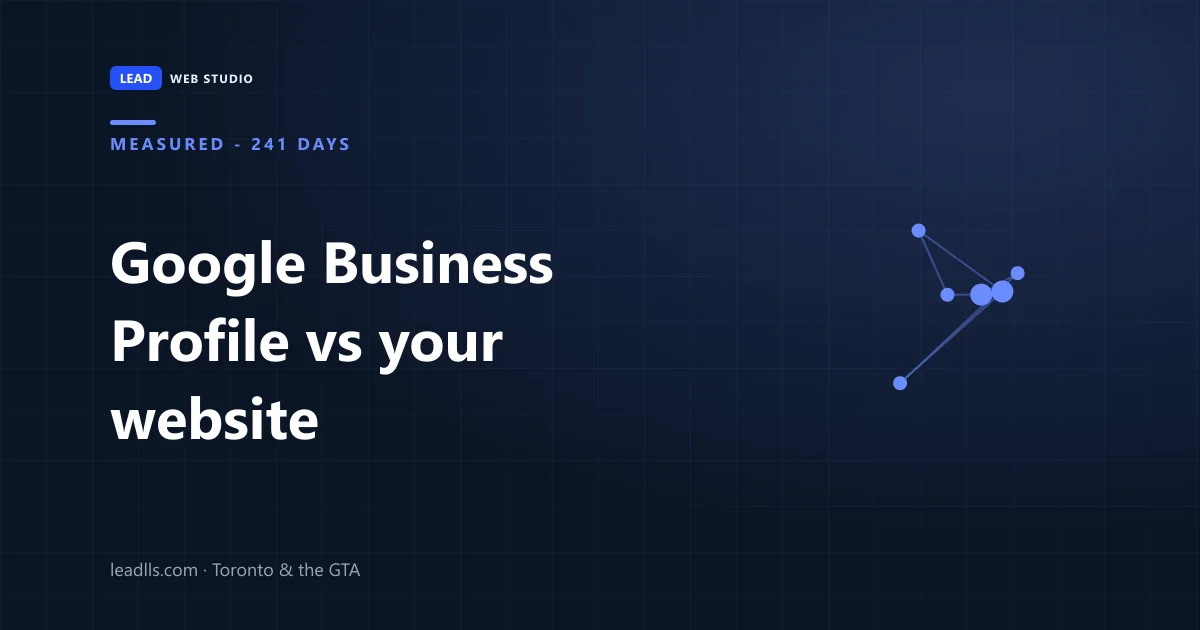 LEAD WEB STUDIO

MEASURED - 241 DAYS

Google Business Profile vs your website

leadlls.com · Toronto & the GTA